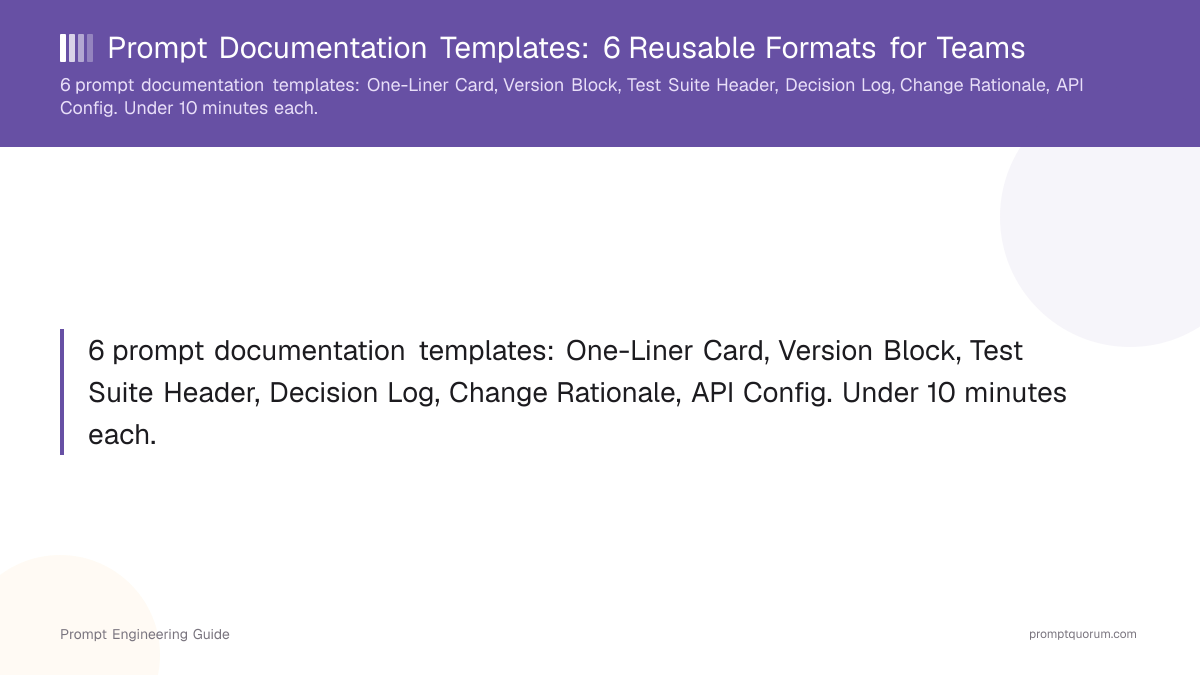 Prompt Documentation Templates: 6 Reusable Formats for Teams

6 prompt documentation templates: One-Liner Card, Version Block, Test Suite Header, Decision Log, Change Rationale, API Config. Under 10 minutes each.

6 prompt documentation templates: One-Liner Card, Version Block, Test Suite Header, Decision Log, Change Rationale, API Config. Under 10 minutes each.

Prompt Engineering Guide

promptquorum.com